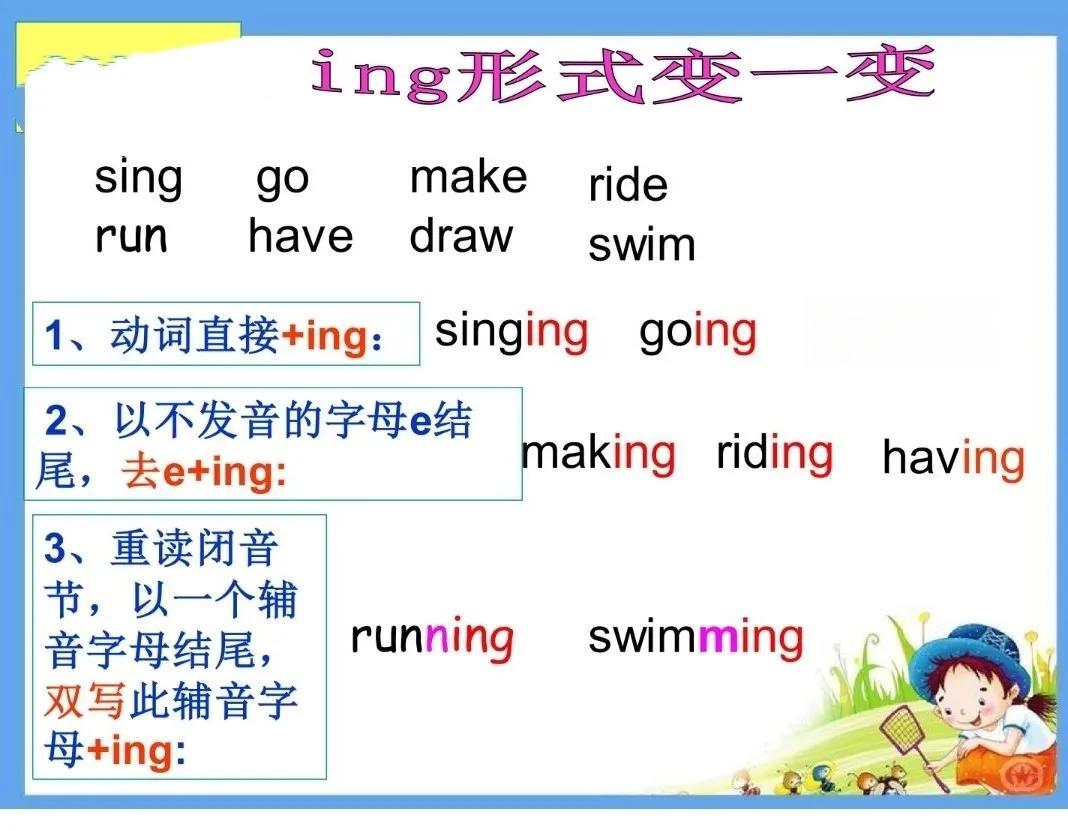 ing形式变一变

sing go make ride
run have draw swim

1、动词直接+ing： singing going

2、以不发音的字母e结尾，去e+ing: making riding having

3、重读闭音节，以一个辅音字母结尾，双写此辅音字母+ing: running swimming